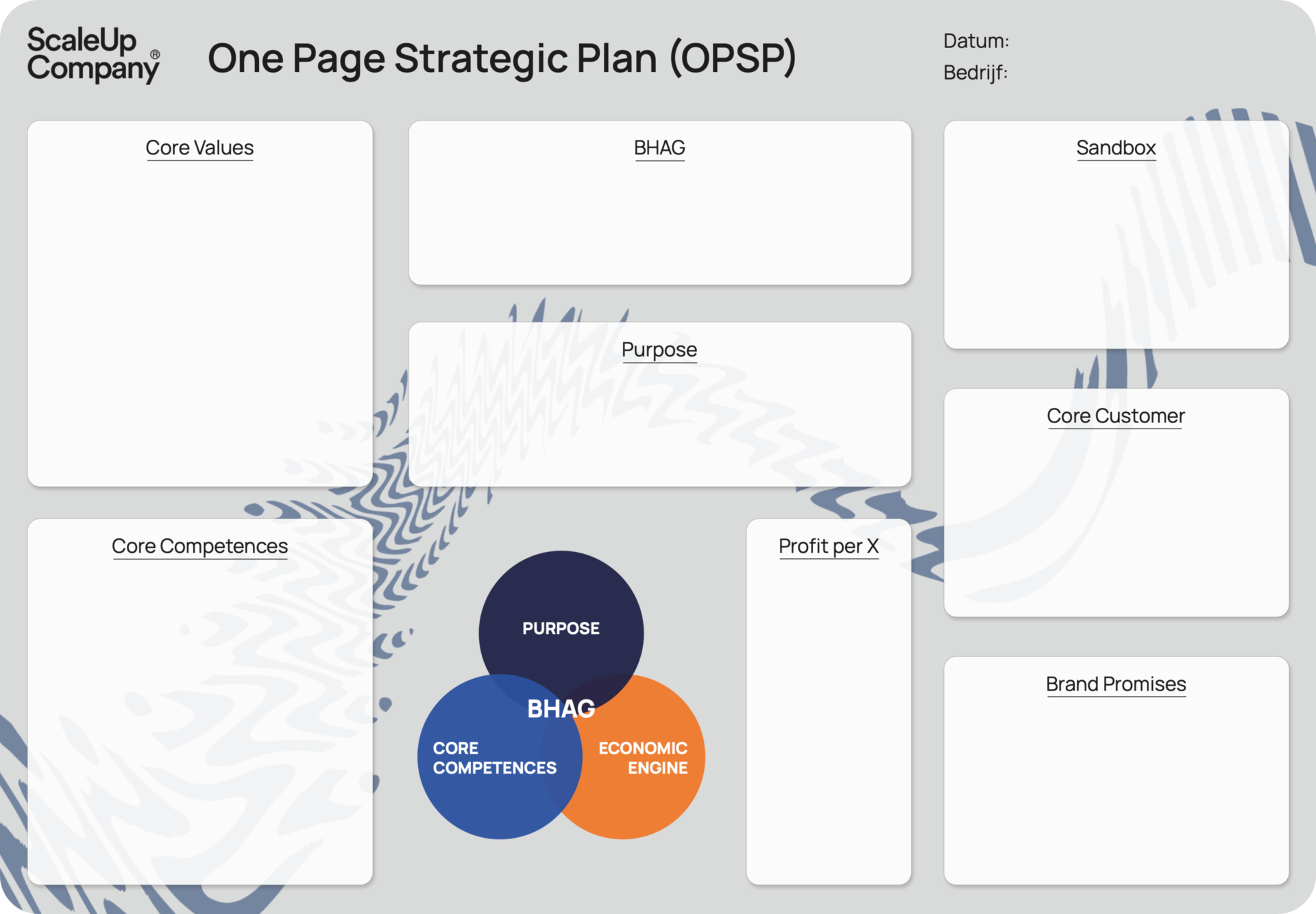 ScaleUp Company®

One Page Strategic Plan (OPSP)

Datum:
Bedrijf:

Core Values

BHAG

Sandbox

Purpose

Core Customer

Core Competences

Profit per X

Brand Promises

PURPOSE

BHAG

CORE COMPETENCES

ECONOMIC ENGINE